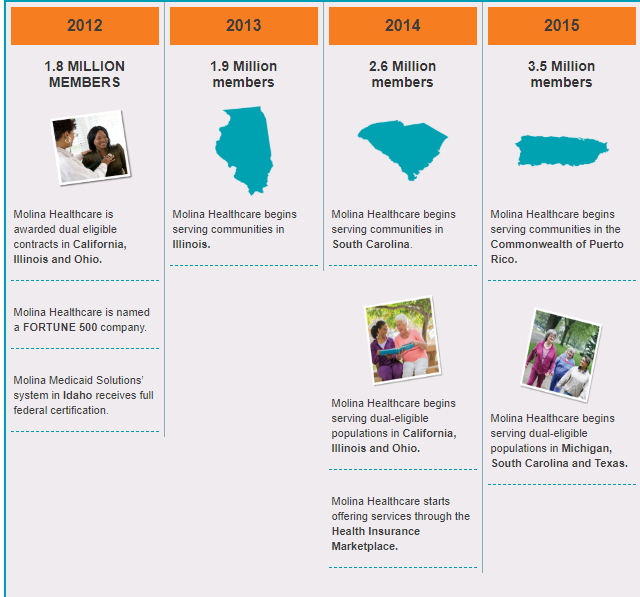 2012

1.8 MILLION MEMBERS

Molina Healthcare is awarded dual eligible contracts in California, Illinois and Ohio.

Molina Healthcare is named a FORTUNE 500 company.

Molina Medicaid Solutions' system in Idaho receives full federal certification.

2013

1.9 Million members

Molina Healthcare begins serving communities in Illinois.

2014

2.6 Million members

Molina Healthcare begins serving communities in South Carolina.

Molina Healthcare begins serving dual-eligible populations in California, Illinois and Ohio.

Molina Healthcare starts offering services through the Health Insurance Marketplace.

2015

3.5 Million members

Molina Healthcare begins serving communities in the Commonwealth of Puerto Rico.

Molina Healthcare begins serving dual-eligible populations in Michigan, South Carolina and Texas.